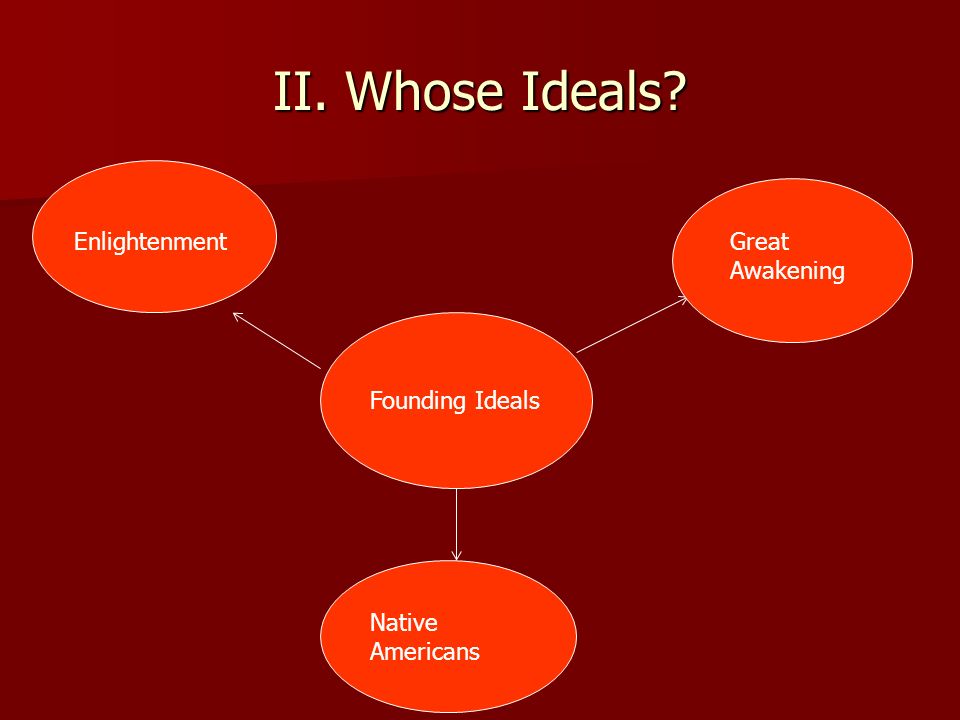 II. Whose Ideals?

Enlightenment

Great Awakening

Founding Ideals

Native Americans